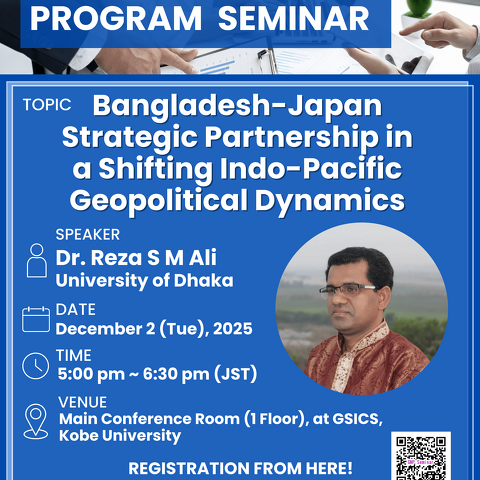 PROGRAM SEMINAR

TOPIC
Bangladesh-Japan Strategic Partnership in a Shifting Indo-Pacific Geopolitical Dynamics

SPEAKER
Dr. Reza S M Ali
University of Dhaka

DATE
December 2 (Tue), 2025

TIME
5:00 pm ~ 6:30 pm (JST)

VENUE
Main Conference Room (1 Floor), at GSICS, Kobe University

REGISTRATION FROM HERE!

GNP Seminar